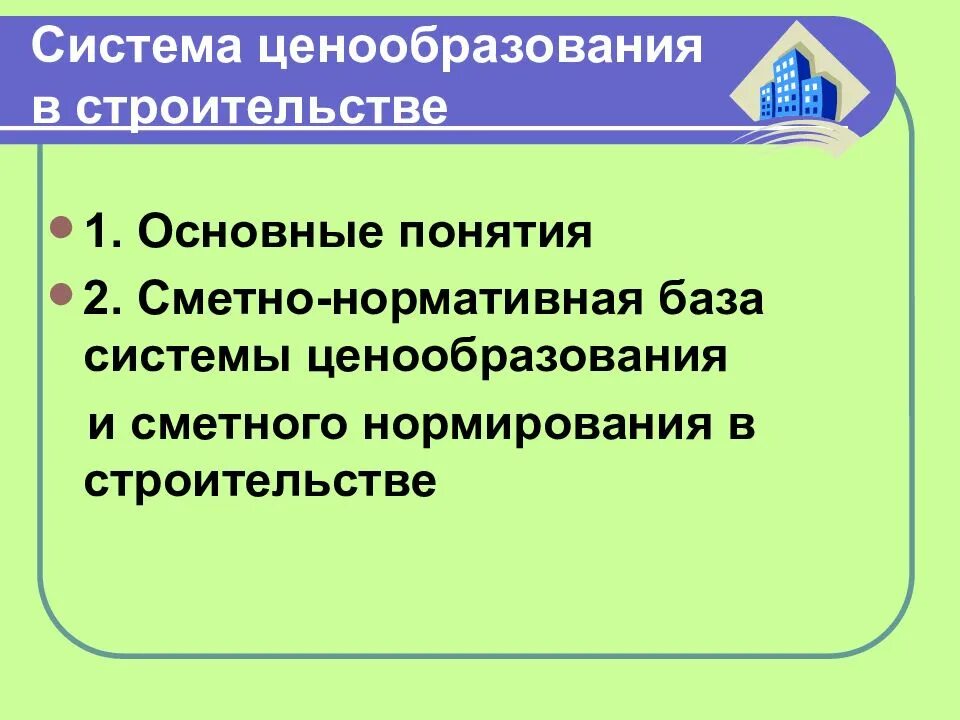 Система ценообразования в строительстве

1. Основные понятия
2. Сметно-нормативная база системы ценообразования и сметного нормирования в строительстве